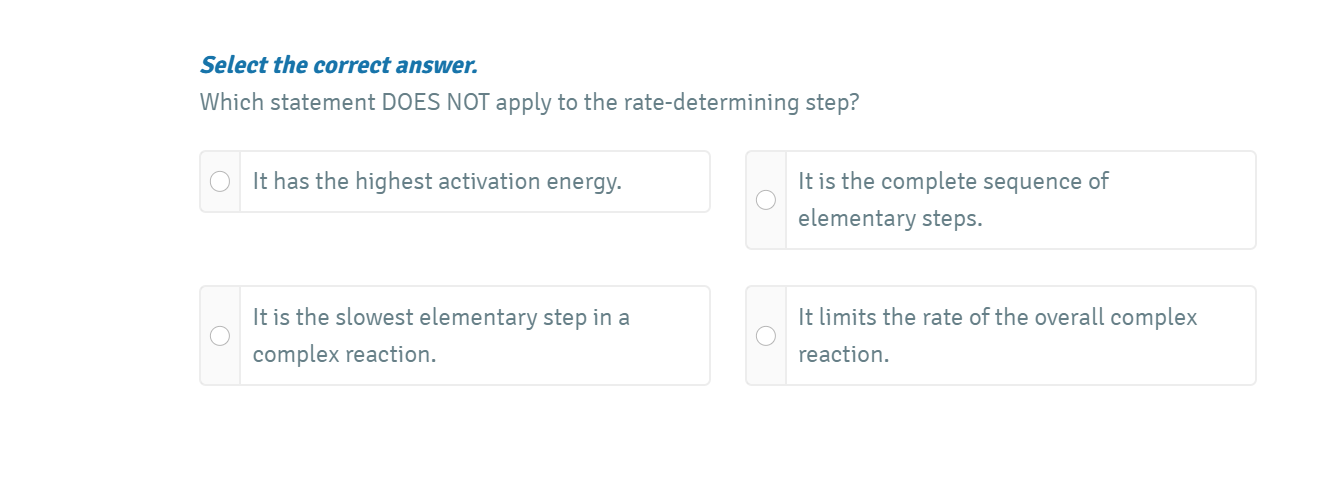 Select the correct answer.
Which statement DOES NOT apply to the rate-determining step?

It has the highest activation energy.

It is the complete sequence of elementary steps.

It is the slowest elementary step in a complex reaction.

It limits the rate of the overall complex reaction.